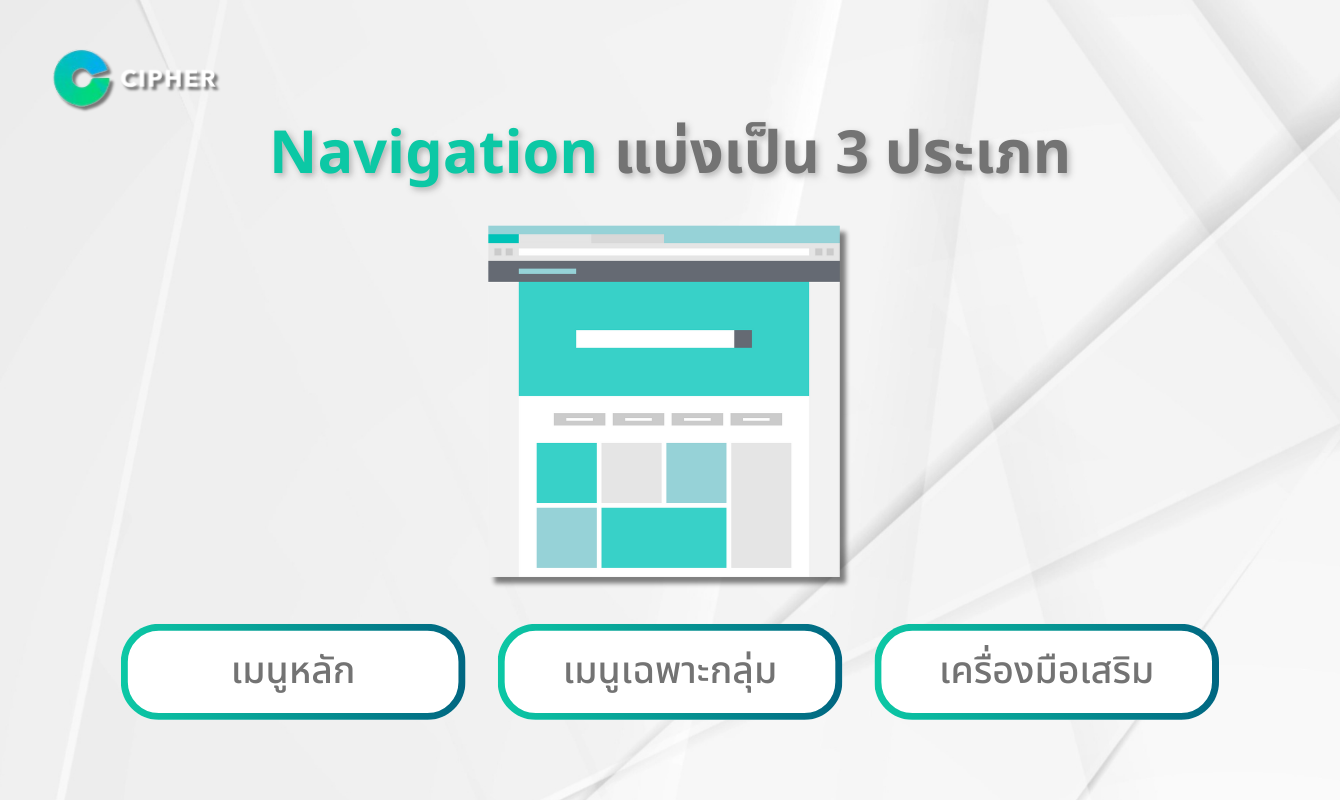 CIPHER

Navigation แบ่งเป็น 3 ประเภท

เมนูหลัก

เมนูเฉพาะกลุ่ม

เครื่องมือเสริม